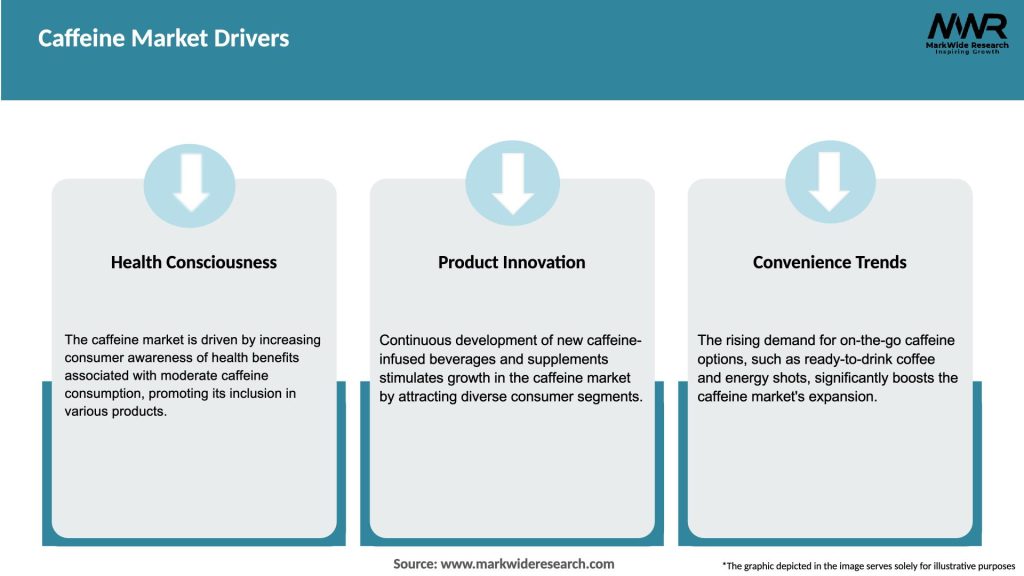 Caffeine Market Drivers

MWR
MarkWide Research
Inspiring Growth

Health Consciousness

The caffeine market is driven by increasing consumer awareness of health benefits associated with moderate caffeine consumption, promoting its inclusion in various products.

Product Innovation

Continuous development of new caffeine-infused beverages and supplements stimulates growth in the caffeine market by attracting diverse consumer segments.

Convenience Trends

The rising demand for on-the-go caffeine options, such as ready-to-drink coffee and energy shots, significantly boosts the caffeine market's expansion.

Source: www.markwideresearch.com

*The graphic depicted in the image serves solely for illustrative purposes